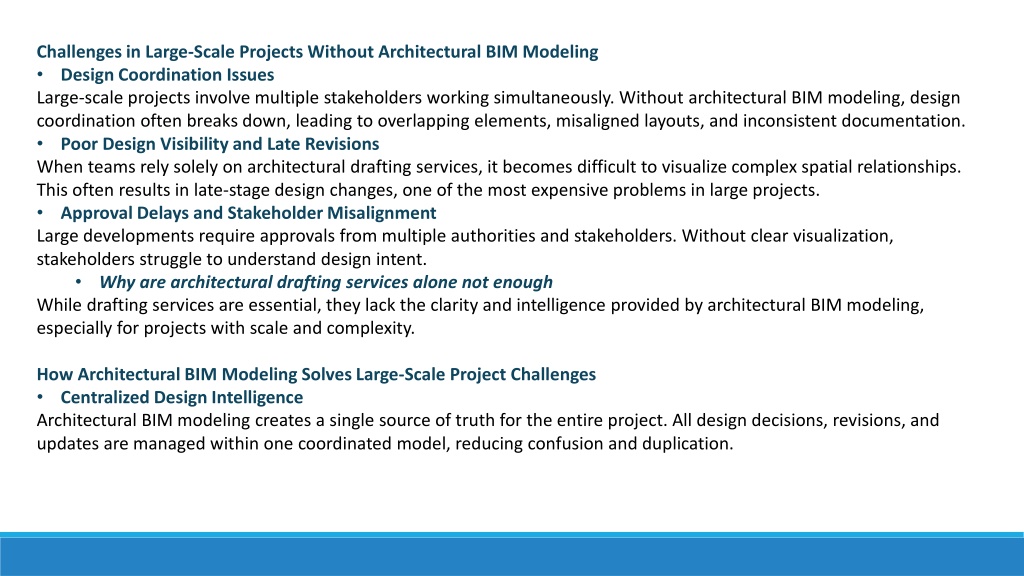 Challenges in Large-Scale Projects Without Architectural BIM Modeling
• Design Coordination Issues
Large-scale projects involve multiple stakeholders working simultaneously. Without architectural BIM modeling, design coordination often breaks down, leading to overlapping elements, misaligned layouts, and inconsistent documentation.
• Poor Design Visibility and Late Revisions
When teams rely solely on architectural drafting services, it becomes difficult to visualize complex spatial relationships. This often results in late-stage design changes, one of the most expensive problems in large projects.
• Approval Delays and Stakeholder Misalignment
Large developments require approvals from multiple authorities and stakeholders. Without clear visualization, stakeholders struggle to understand design intent.
• Why are architectural drafting services alone not enough
While drafting services are essential, they lack the clarity and intelligence provided by architectural BIM modeling, especially for projects with scale and complexity.

How Architectural BIM Modeling Solves Large-Scale Project Challenges
• Centralized Design Intelligence
Architectural BIM modeling creates a single source of truth for the entire project. All design decisions, revisions, and updates are managed within one coordinated model, reducing confusion and duplication.